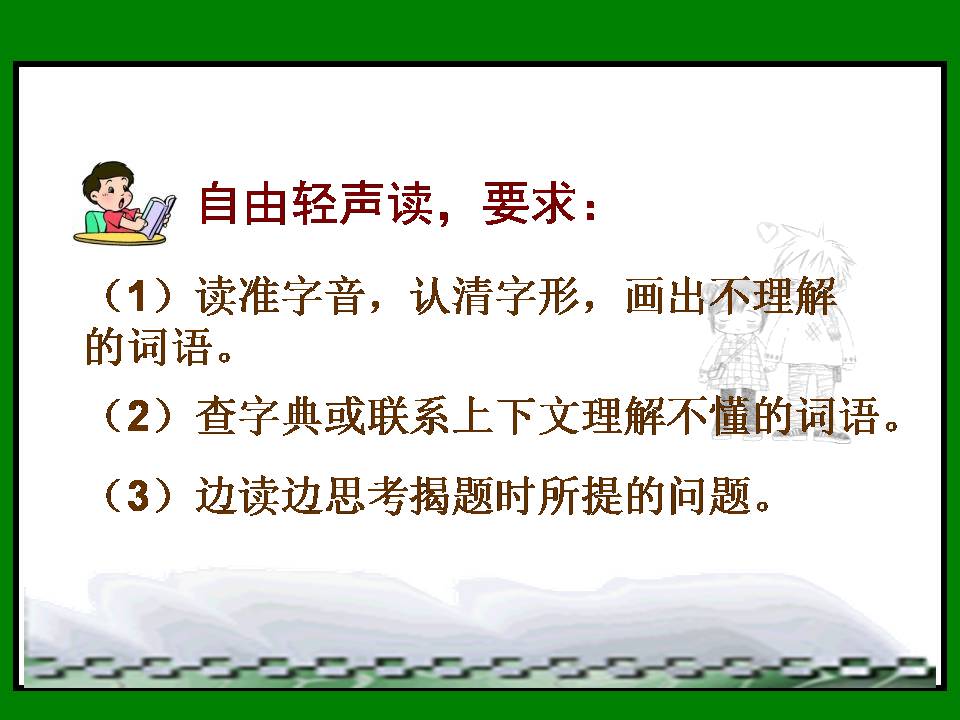 自由轻声读，要求：

（1）读准字音，认清字形，画出不理解的词语。

（2）查字典或联系上下文理解不懂的词语。

（3）边读边思考揭题时所提的问题。